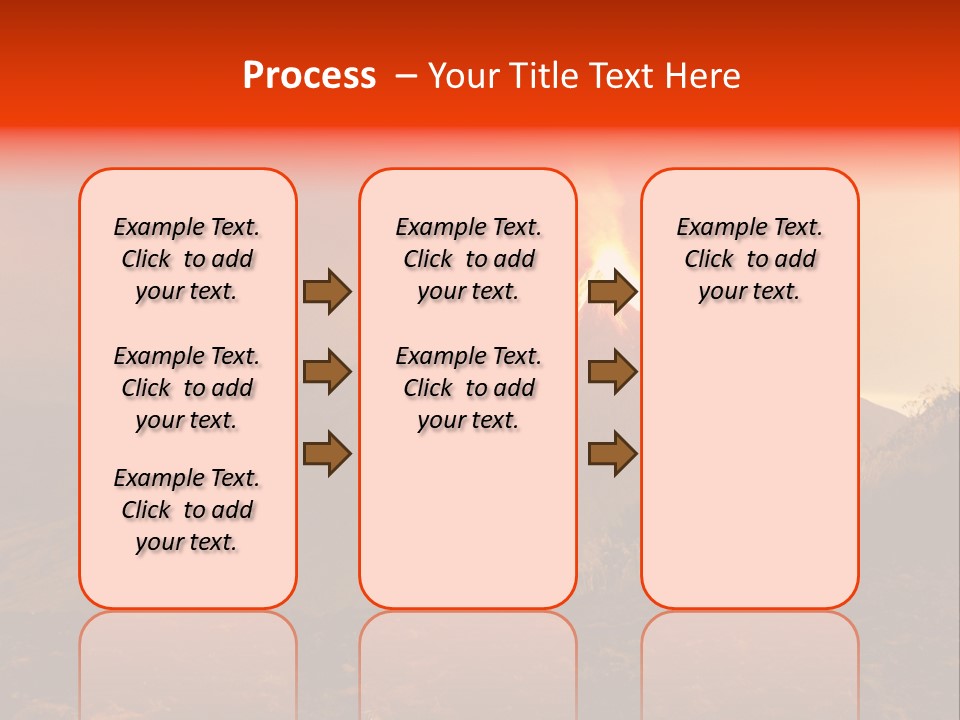 Process – Your Title Text Here

Example Text. Click to add your text.

Example Text. Click to add your text.

Example Text. Click to add your text.

Example Text. Click to add your text.

Example Text. Click to add your text.

Example Text. Click to add your text.